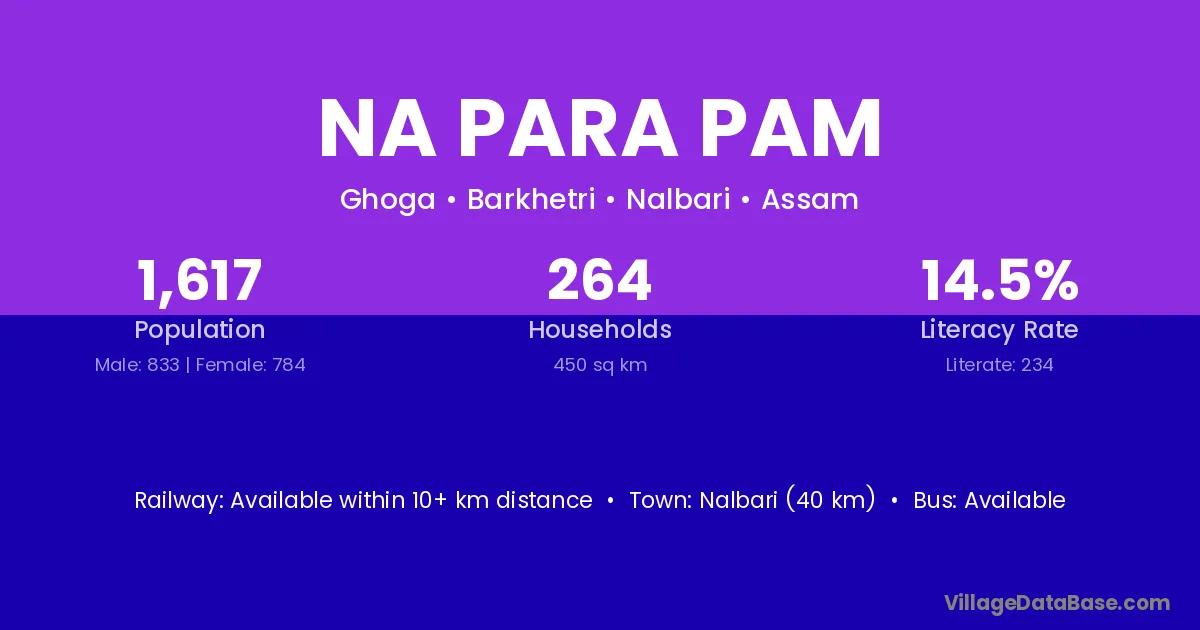 NA PARA PAM

Ghoga • Barkhetri • Nalbari • Assam

1,617
Population
Male: 833 | Female: 784

264
Households
450 sq km

14.5%
Literacy Rate
Literate: 234

Railway: Available within 10+ km distance • Town: Nalbari (40 km) • Bus: Available

VillageDataBase.com